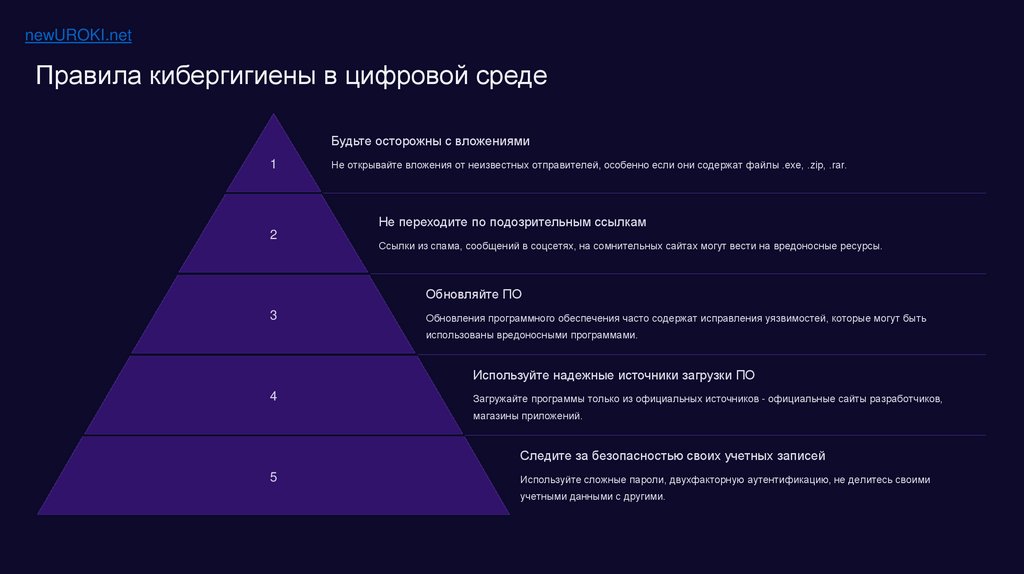 newUROKI.net

Правила кибергигиены в цифровой среде

1

Будьте осторожны с вложениями

Не открывайте вложения от неизвестных отправителей, особенно если они содержат файлы .exe, .zip, .rar.

2

Не переходите по подозрительным ссылкам

Ссылки из спама, сообщений в соцсетях, на сомнительных сайтах могут вести на вредоносные ресурсы.

3

Обновляйте ПО

Обновления программного обеспечения часто содержат исправления уязвимостей, которые могут быть использованы вредоносными программами.

4

Используйте надежные источники загрузки ПО

Загружайте программы только из официальных источников - официальные сайты разработчиков, магазины приложений.

5

Следите за безопасностью своих учетных записей

Используйте сложные пароли, двухфакторную аутентификацию, не делитесь своими учетными данными с другими.